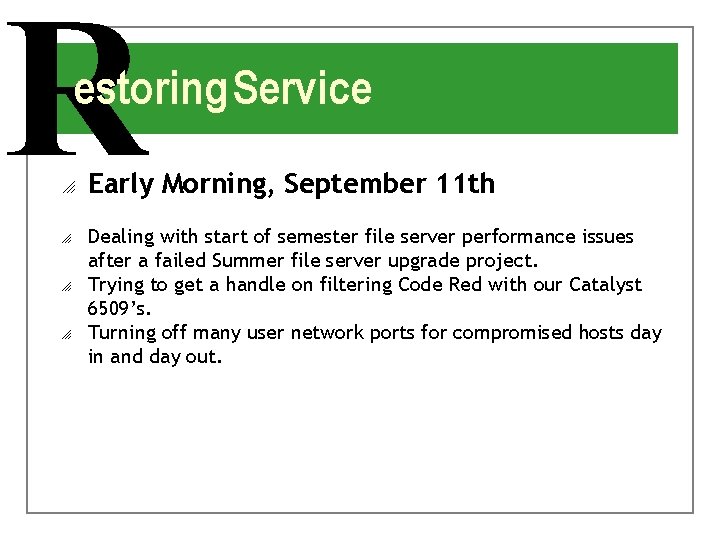 Restoring Service

Early Morning, September 11th

Dealing with start of semester file server performance issues after a failed Summer file server upgrade project.

Trying to get a handle on filtering Code Red with our Catalyst 6509's.

Turning off many user network ports for compromised hosts day in and day out.